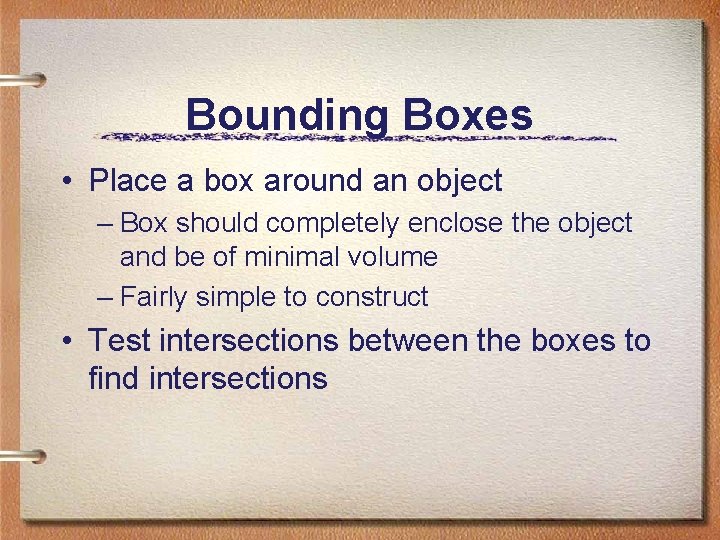 Bounding Boxes

• Place a box around an object
  – Box should completely enclose the object and be of minimal volume
  – Fairly simple to construct
• Test intersections between the boxes to find intersections